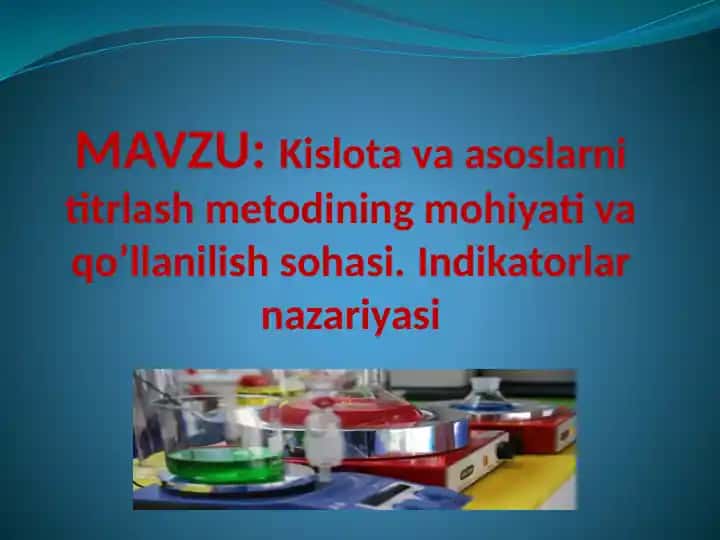 MAVZU: Kislota va asoslarni titrlash metodining mohiyati va qo’llanilish sohasi. Indikatorlar nazariyasi